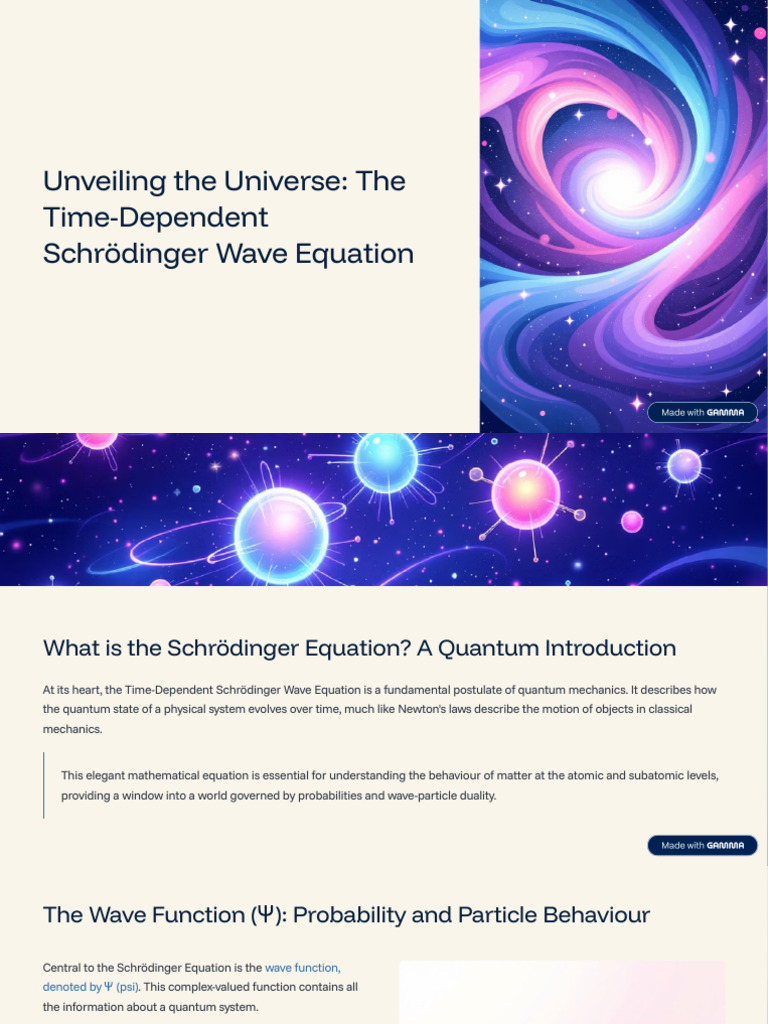 Unveiling the Universe: The Time-Dependent Schrödinger Wave Equation

Made with GAMMA

What is the Schrödinger Equation? A Quantum Introduction

At its heart, the Time-Dependent Schrödinger Wave Equation is a fundamental postulate of quantum mechanics. It describes how the quantum state of a physical system evolves over time, much like Newton's laws describe the motion of objects in classical mechanics.

This elegant mathematical equation is essential for understanding the behaviour of matter at the atomic and subatomic levels, providing a window into a world governed by probabilities and wave-particle duality.

Made with GAMMA

The Wave Function (Ψ): Probability and Particle Behaviour

Central to the Schrödinger Equation is the wave function, denoted by Ψ (psi). This complex-valued function contains all the information about a quantum system.